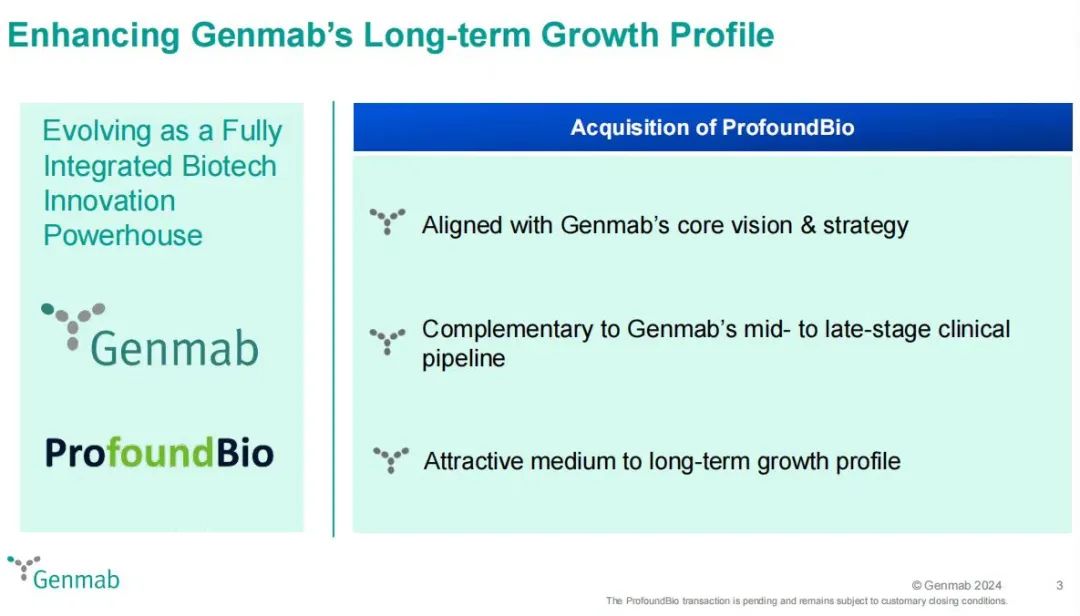 Enhancing Genmab's Long-term Growth Profile

Evolving as a Fully Integrated Biotech Innovation Powerhouse

Genmab

ProfoundBio

Acquisition of ProfoundBio

Aligned with Genmab's core vision & strategy

Complementary to Genmab's mid- to late-stage clinical pipeline

Attractive medium to long-term growth profile

Genmab

© Genmab 2024

3

The ProfoundBio transaction is pending and remains subject to customary closing conditions.